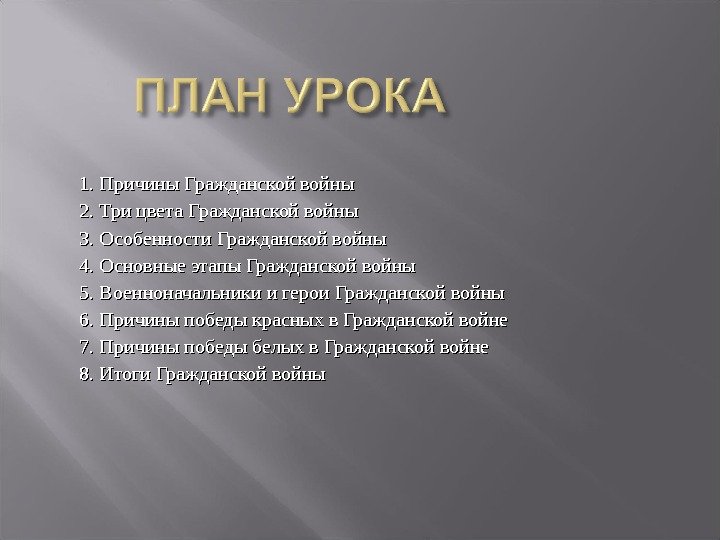 ПЛАН УРОКА

1. Причины Гражданской войны
2. Три цвета Гражданской войны
3. Особенности Гражданской войны
4. Основные этапы Гражданской войны
5. Военноначальники и герои Гражданской войны
6. Причины победы красных в Гражданской войне
7. Причины победы белых в Гражданской войне
8. Итоги Гражданской войны